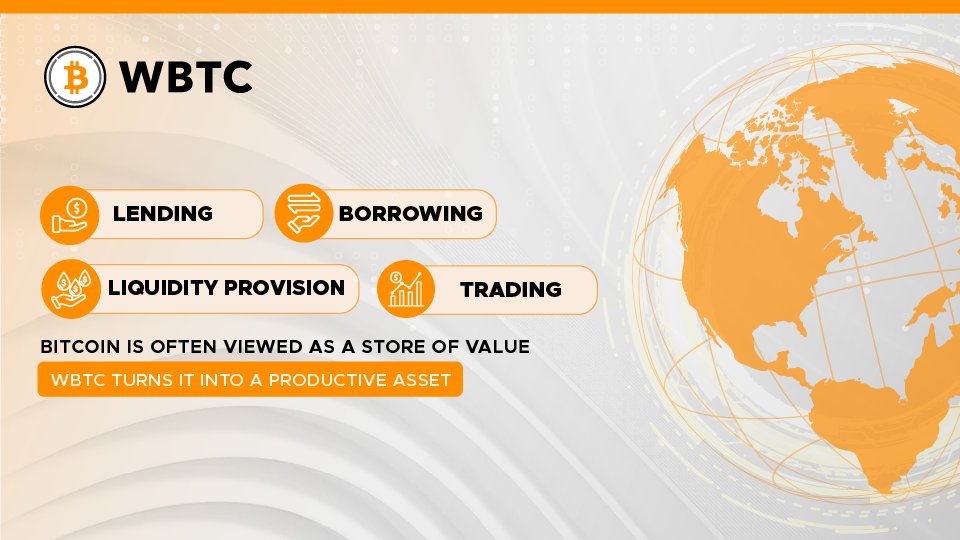 WBTC

LENDING

BORROWING

LIQUIDITY PROVISION

TRADING

BITCOIN IS OFTEN VIEWED AS A STORE OF VALUE

WBTC TURNS IT INTO A PRODUCTIVE ASSET